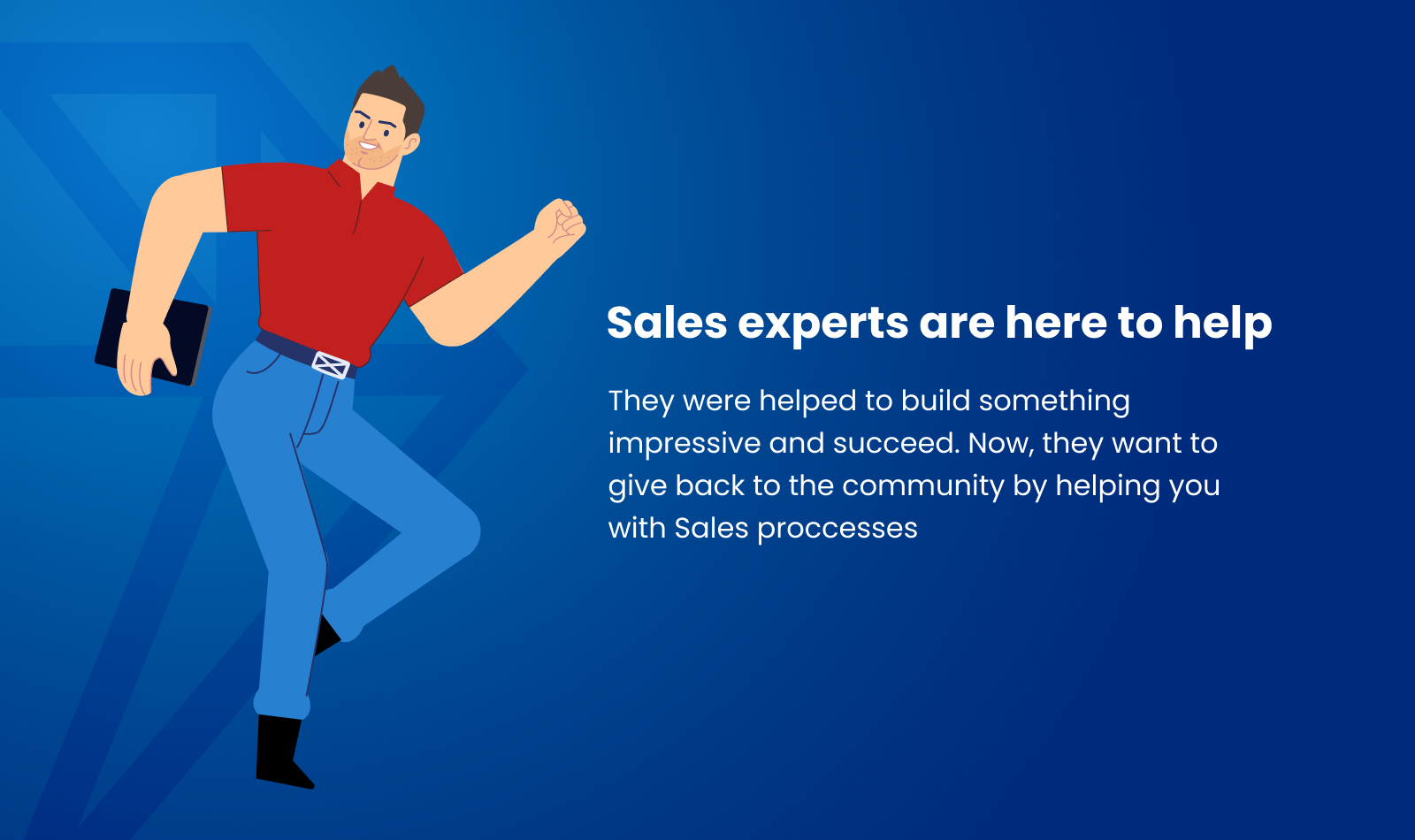 Sales experts are here to help

They were helped to build something impressive and succeed. Now, they want to give back to the community by helping you with Sales proccesses